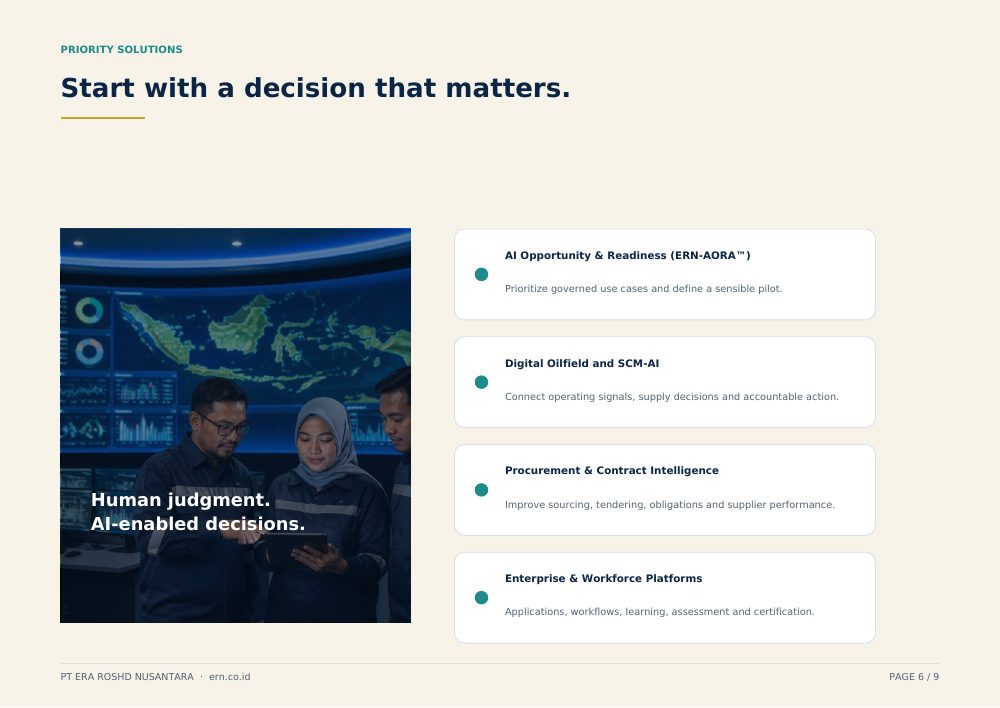 PRIORITY SOLUTIONS

Start with a decision that matters.

Human judgment.
AI-enabled decisions.

AI Opportunity & Readiness (ERN-AORA™)

Prioritize governed use cases and define a sensible pilot.

Digital Oilfield and SCM-AI

Connect operating signals, supply decisions and accountable action.

Procurement & Contract Intelligence

Improve sourcing, tendering, obligations and supplier performance.

Enterprise & Workforce Platforms

Applications, workflows, learning, assessment and certification.

PT ERA ROSHD NUSANTARA · ern.co.id

PAGE 6 / 9